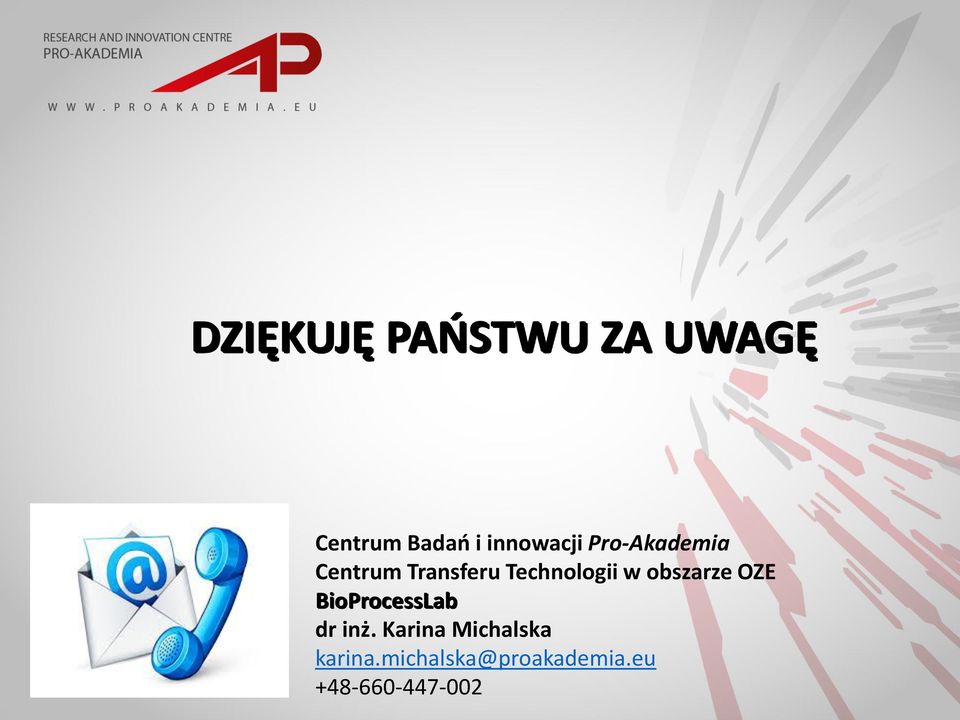 RESEARCH AND INNOVATION CENTRE
PRO-AKADEMIA
AP
WWW.PROAKADEMIA.EU

DZIĘKUJĘ PAŃSTWU ZA UWAGĘ

@

Centrum Badań i innowacji Pro-Akademia
Centrum Transferu Technologii w obszarze OZE
BioProcessLab
dr inż. Karina Michalska
karina.michalska@proakademia.eu
+48-660-447-002